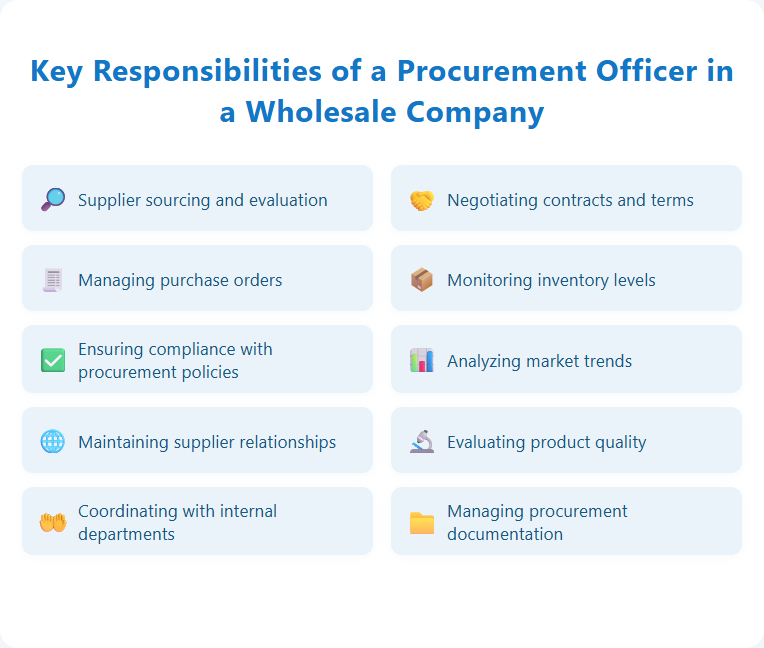 Key Responsibilities of a Procurement Officer in a Wholesale Company

Supplier sourcing and evaluation

Negotiating contracts and terms

Managing purchase orders

Monitoring inventory levels

Ensuring compliance with procurement policies

Analyzing market trends

Maintaining supplier relationships

Evaluating product quality

Coordinating with internal departments

Managing procurement documentation